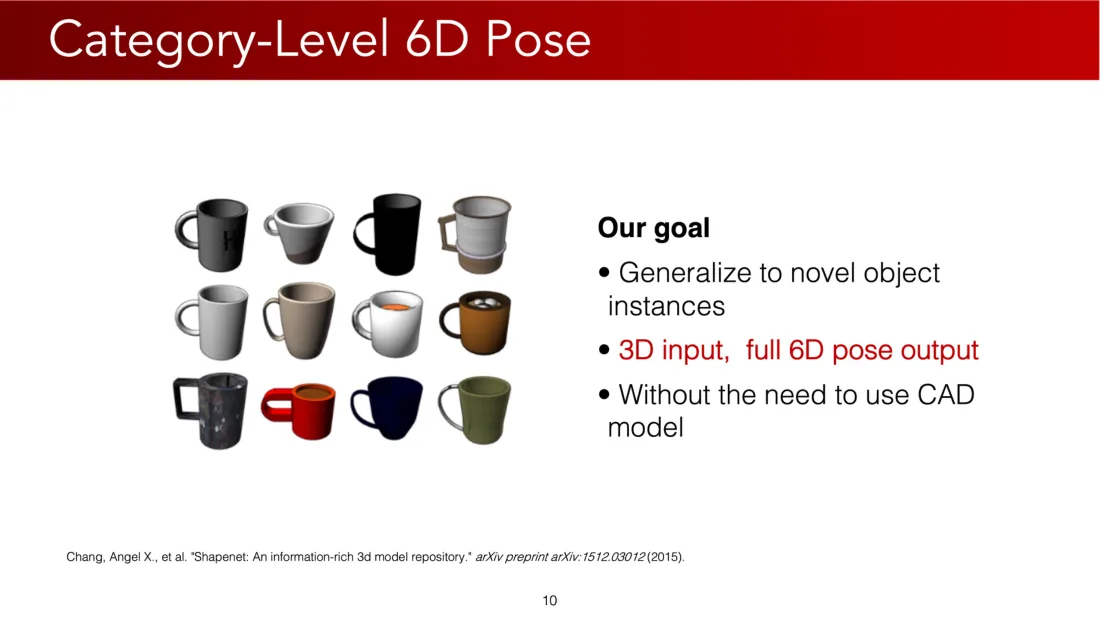 Category-Level 6D Pose

Our goal

• Generalize to novel object instances

• 3D input,  full 6D pose output

• Without the need to use CAD model

Chang, Angel X., et al. "Shapenet: An information-rich 3d model repository." arXiv preprint arXiv:1512.03012 (2015).

10